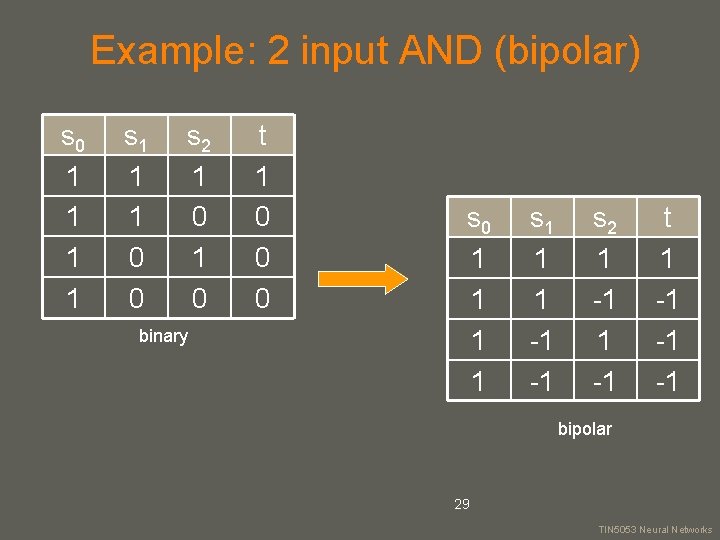 Example: 2 input AND (bipolar)

| $s_0$ | $s_1$ | $s_2$ | t |
|---|---|---|---|
| 1 | 1 | 1 | 1 |
| 1 | 1 | 0 | 0 |
| 1 | 0 | 1 | 0 |
| 1 | 0 | 0 | 0 |

binary

| $s_0$ | $s_1$ | $s_2$ | t |
|---|---|---|---|
| 1 | 1 | 1 | 1 |
| 1 | 1 | -1 | -1 |
| 1 | -1 | 1 | -1 |
| 1 | -1 | -1 | -1 |

bipolar

29

TIN5053 Neural Networks